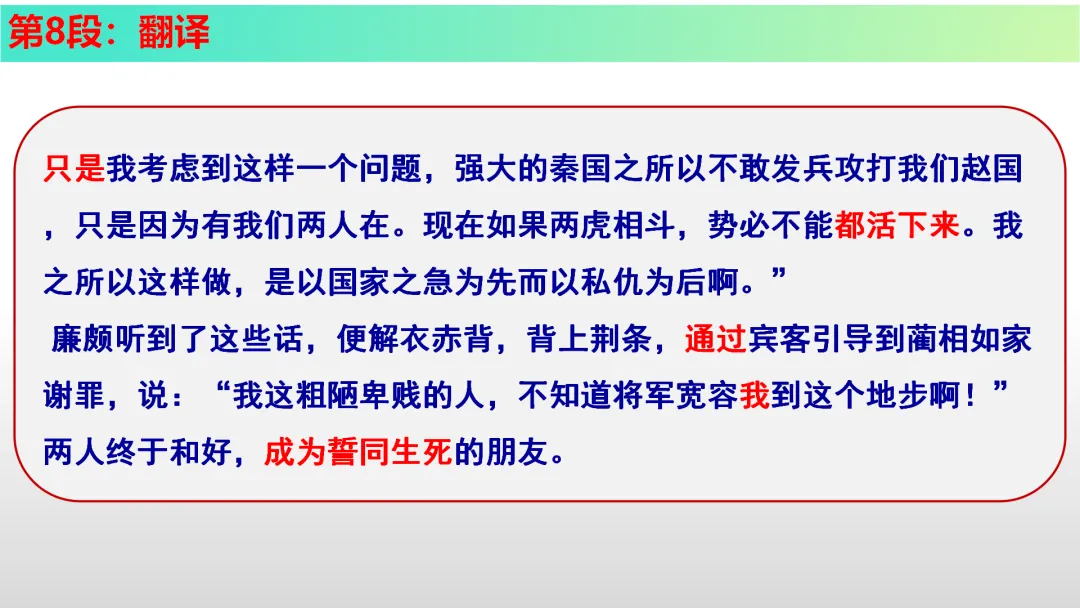 第8段：翻译

只是我考虑到这样一个问题，强大的秦国之所以不敢发兵攻打我们赵国，只是因为有我们两人在。现在如果两虎相斗，势必不能都活下来。我之所以这样做，是以国家之急为先而以私仇为后啊。”

廉颇听到了这些话，便解衣赤背，背上荆条，通过宾客引导到蔺相如家谢罪，说：“我这粗陋卑贱的人，不知道将军宽容我到这个地步啊！”两人终于和好，成为誓同生死的朋友。